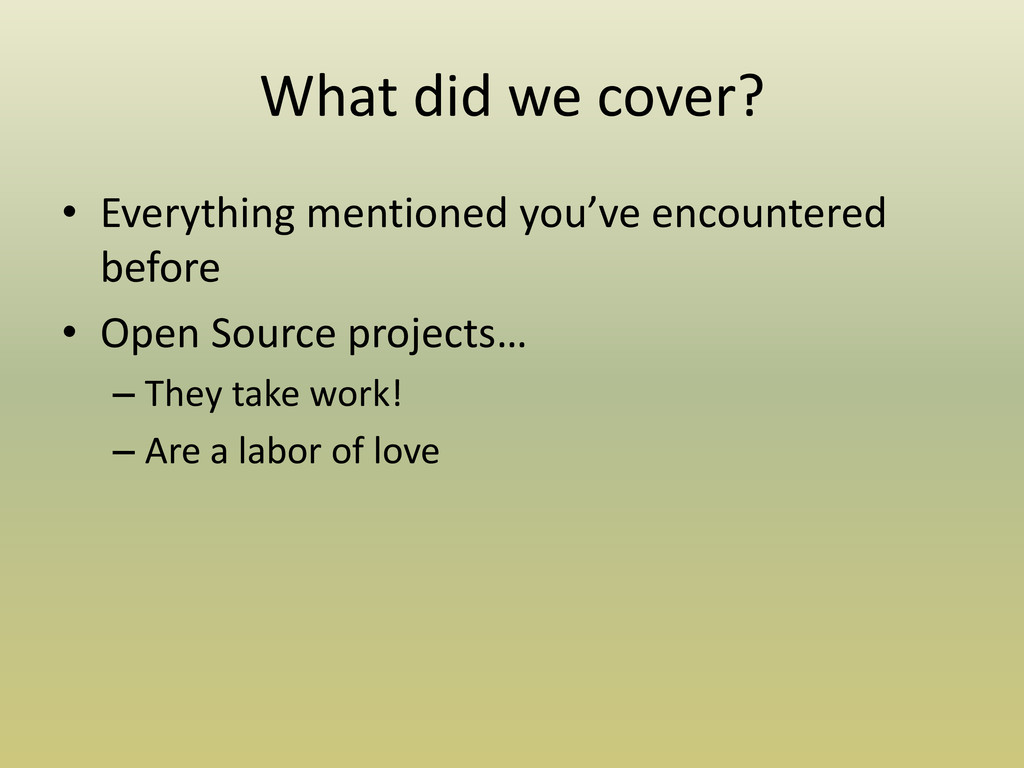 What did we cover?

• Everything mentioned you’ve encountered before
• Open Source projects…
– They take work!
– Are a labor of love